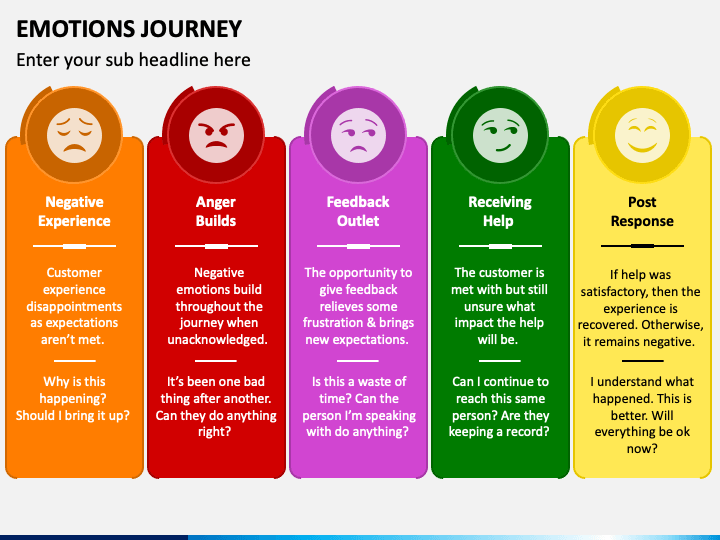 EMOTIONS JOURNEY

Enter your sub headline here

Negative Experience

Customer experience disappointments as expectations aren't met.

Why is this happening? Should I bring it up?

Anger Builds

Negative emotions build throughout the journey when unacknowledged.

It's been one bad thing after another. Can they do anything right?

Feedback Outlet

The opportunity to give feedback relieves some frustration & brings new expectations.

Is this a waste of time? Can the person I'm speaking with do anything?

Receiving Help

The customer is met with but still unsure what impact the help will be.

Can I continue to reach this same person? Are they keeping a record?

Post Response

If help was satisfactory, then the experience is recovered. Otherwise, it remains negative.

I understand what happened. This is better. Will everything be ok now?